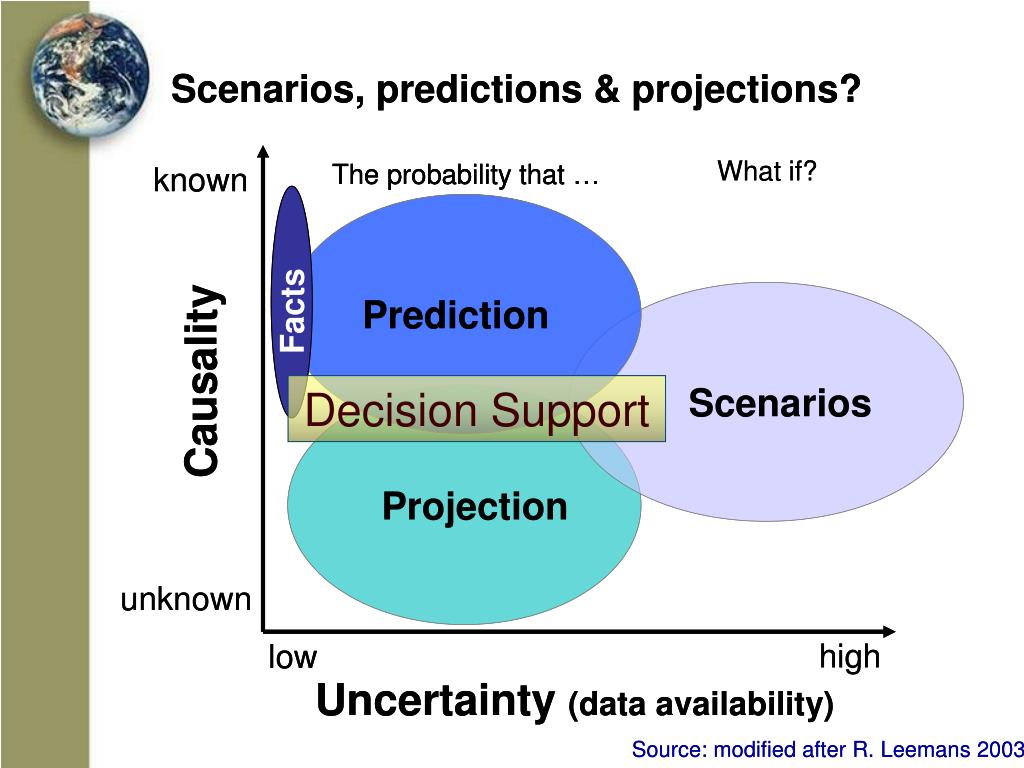 Scenarios, predictions & projections?

known

The probability that …

What if?

Causality

Facts

Prediction

Decision Support

Scenarios

Projection

unknown

low

high

Uncertainty (data availability)

Source: modified after R. Leemans 2003